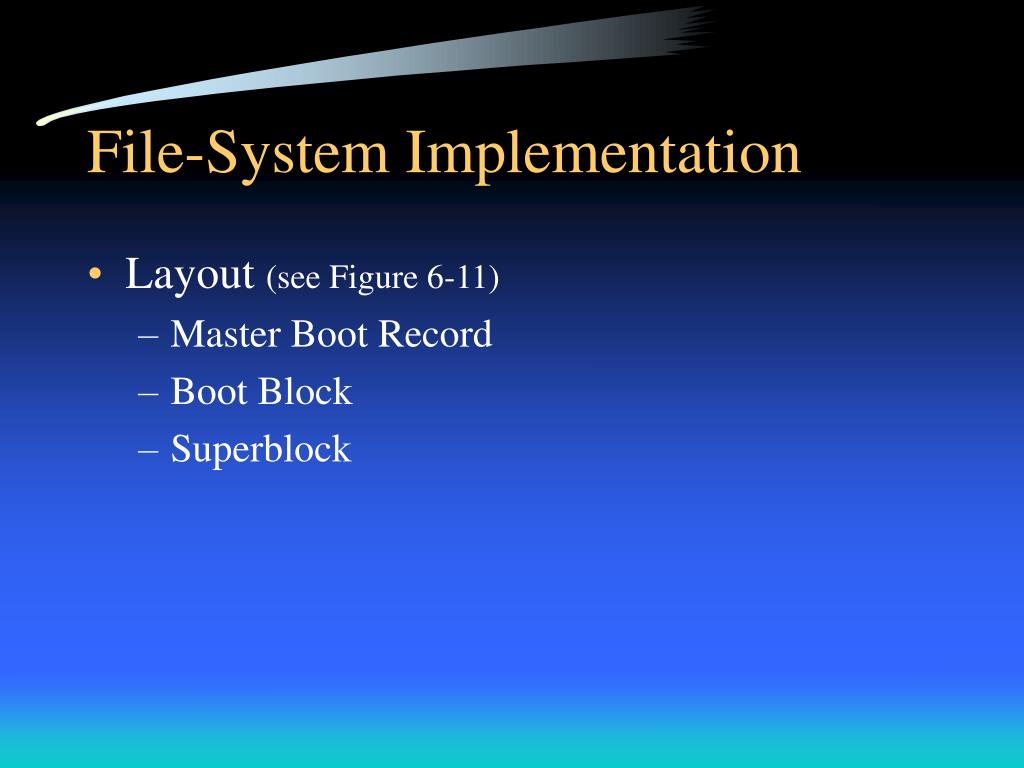 File-System Implementation

• Layout (see Figure 6-11)
– Master Boot Record
– Boot Block
– Superblock